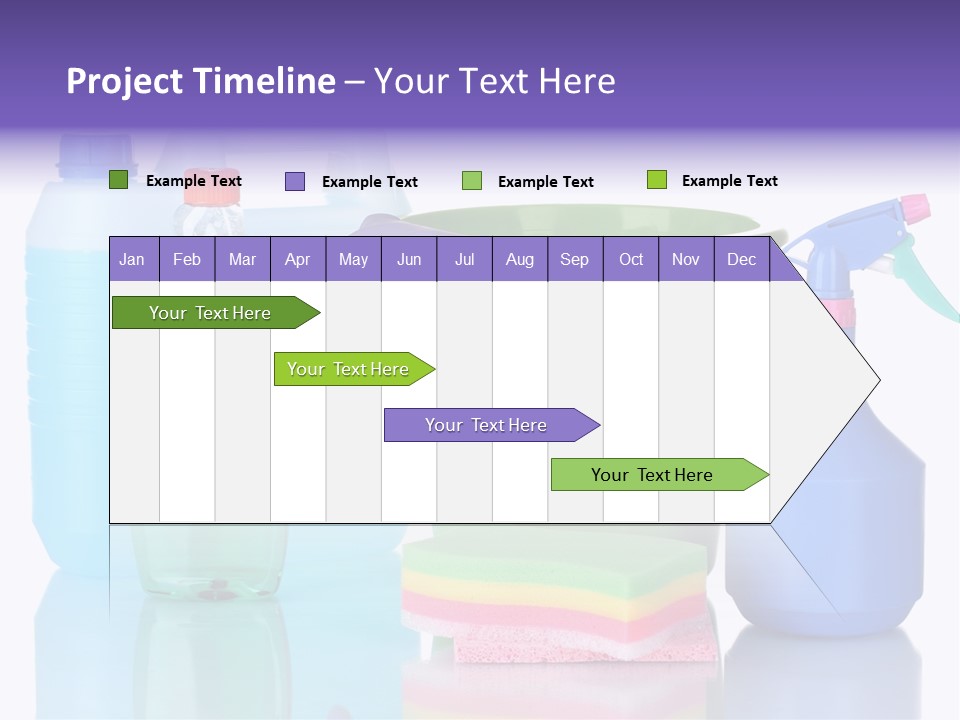 Project Timeline – Your Text Here

Example Text
Example Text
Example Text
Example Text

| Jan | Feb | Mar | Apr | May | Jun | Jul | Aug | Sep | Oct | Nov | Dec |
|---|---|---|---|---|---|---|---|---|---|---|---|

Your Text Here
Your Text Here
Your Text Here
Your Text Here